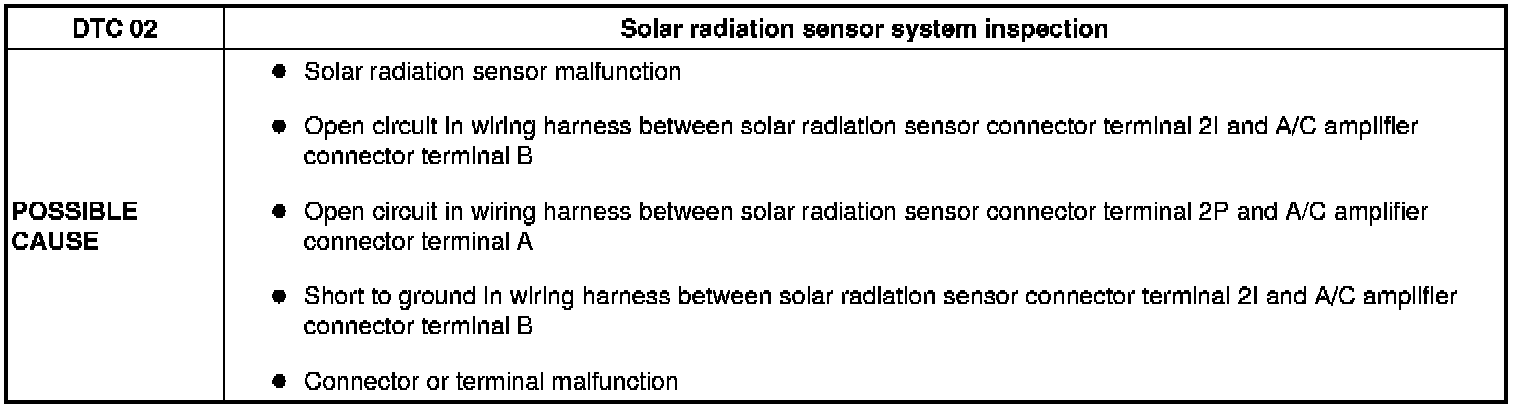 | DTC 02 | Solar radiation sensor system inspection |
|---|---|
| POSSIBLE CAUSE | ● Solar radiation sensor malfunction<br>● Open circuit in wiring harness between solar radiation sensor connector terminal 2I and A/C amplifier connector terminal B<br>● Open circuit in wiring harness between solar radiation sensor connector terminal 2P and A/C amplifier connector terminal A<br>● Short to ground in wiring harness between solar radiation sensor connector terminal 2I and A/C amplifier connector terminal B<br>● Connector or terminal malfunction |